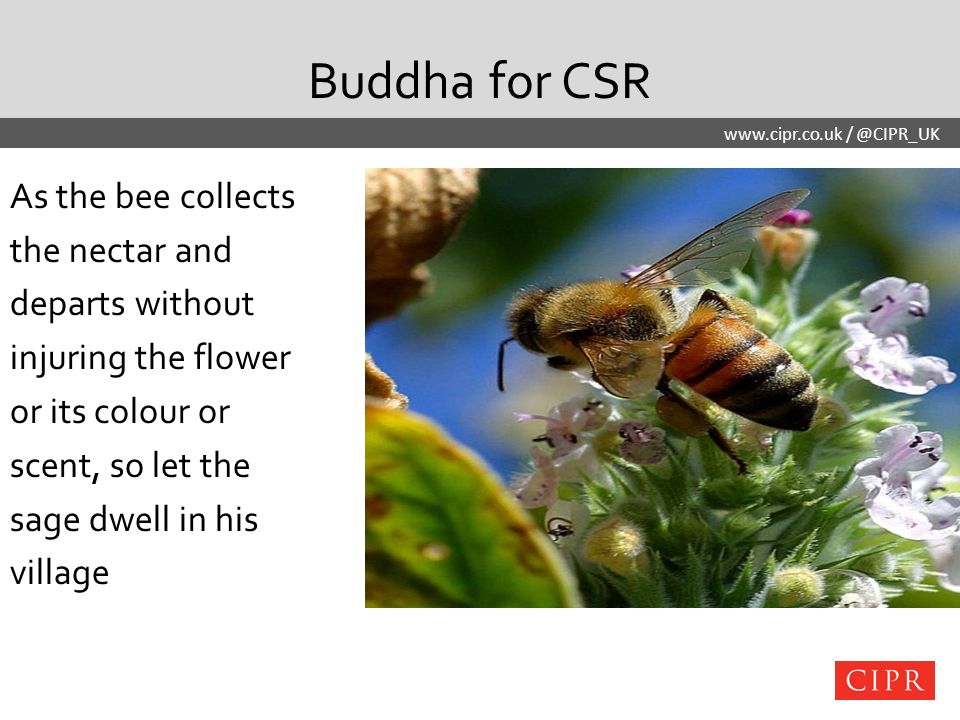 Buddha for CSR

www.cipr.co.uk / @CIPR_UK

As the bee collects the nectar and departs without injuring the flower or its colour or scent, so let the sage dwell in his village

CIPR